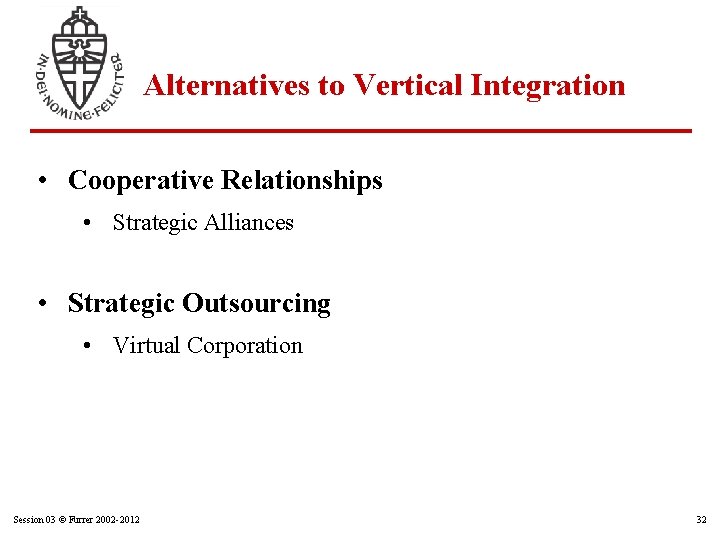 IN·DEI·NOMINE·FELICITER

Alternatives to Vertical Integration

• Cooperative Relationships
  • Strategic Alliances

• Strategic Outsourcing
  • Virtual Corporation

Session 03 © Furrer 2002-2012

32